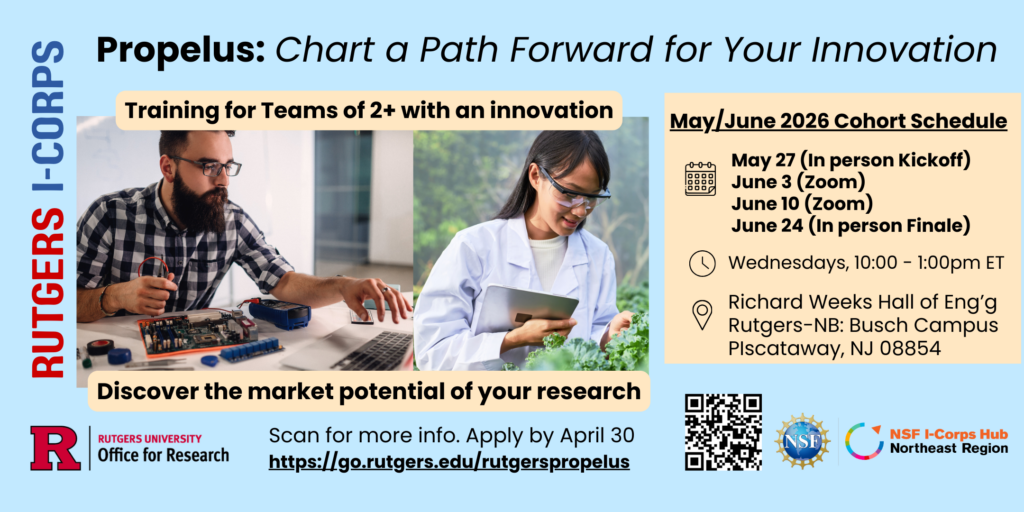 RUTGERS I-CORPS

Propelus: Chart a Path Forward for Your Innovation

Training for Teams of 2+ with an innovation

Discover the market potential of your research

May/June 2026 Cohort Schedule

May 27 (In person Kickoff)
June 3 (Zoom)
June 10 (Zoom)
June 24 (In person Finale)

Wednesdays, 10:00 - 1:00pm ET

Richard Weeks Hall of Eng'g
Rutgers-NB: Busch Campus
PIscataway, NJ 08854

R RUTGERS UNIVERSITY Office for Research

Scan for more info. Apply by April 30
https://go.rutgers.edu/rutgerspropelus

NSF

NSF I-Corps Hub Northeast Region